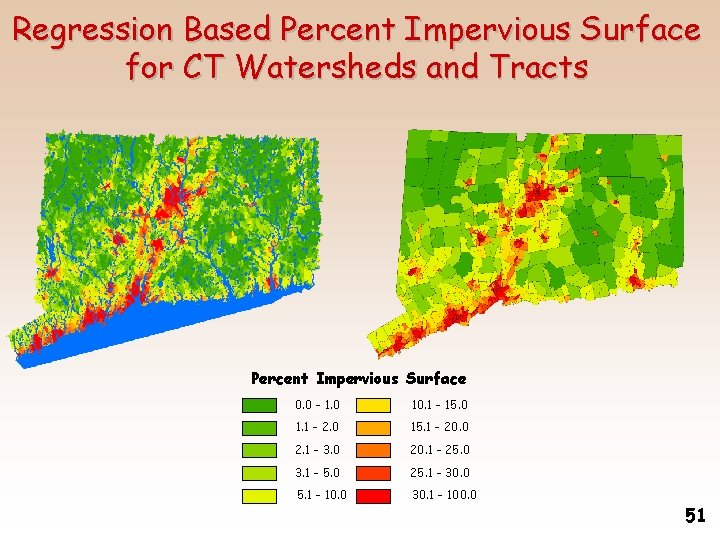 Regression Based Percent Impervious Surface for CT Watersheds and Tracts

Percent Impervious Surface

0.0 - 1.0
1.1 - 2.0
2.1 - 3.0
3.1 - 5.0
5.1 - 10.0
10.1 - 15.0
15.1 - 20.0
20.1 - 25.0
25.1 - 30.0
30.1 - 100.0

51